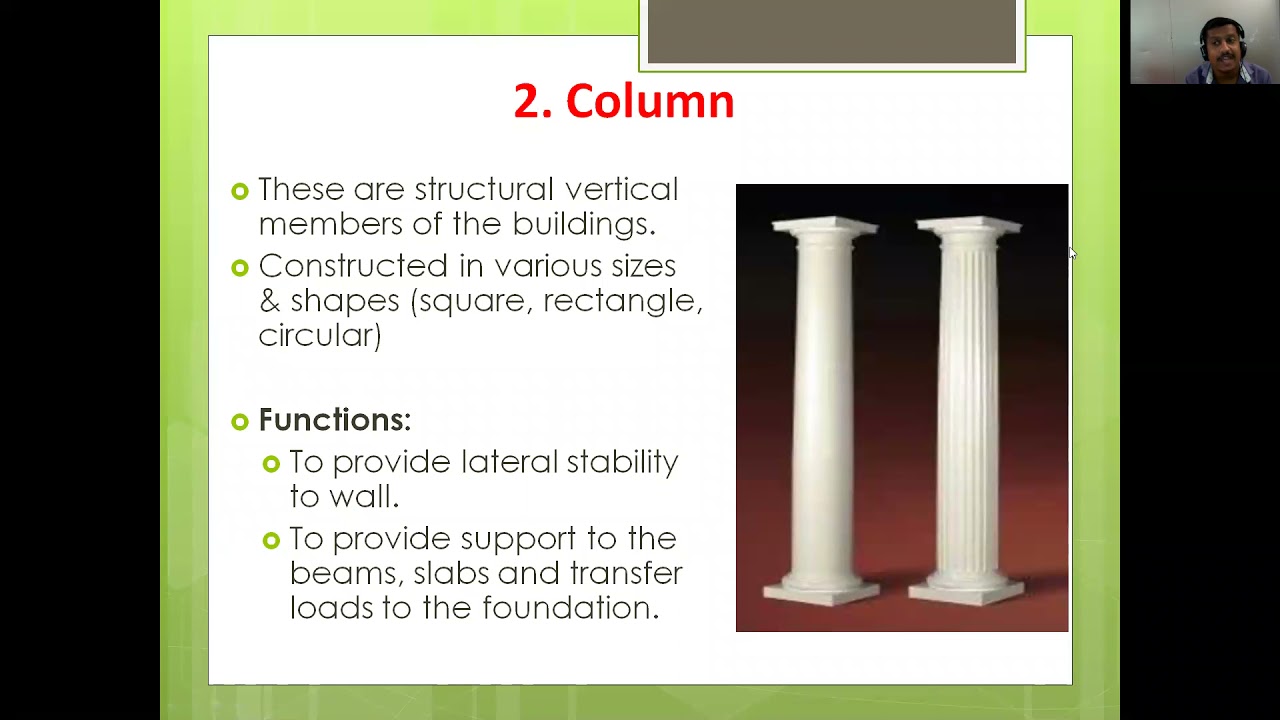 2. Column

These are structural vertical members of the buildings.

Constructed in various sizes & shapes (square, rectangle, circular)

Functions:

To provide lateral stability to wall.

To provide support to the beams, slabs and transfer loads to the foundation.